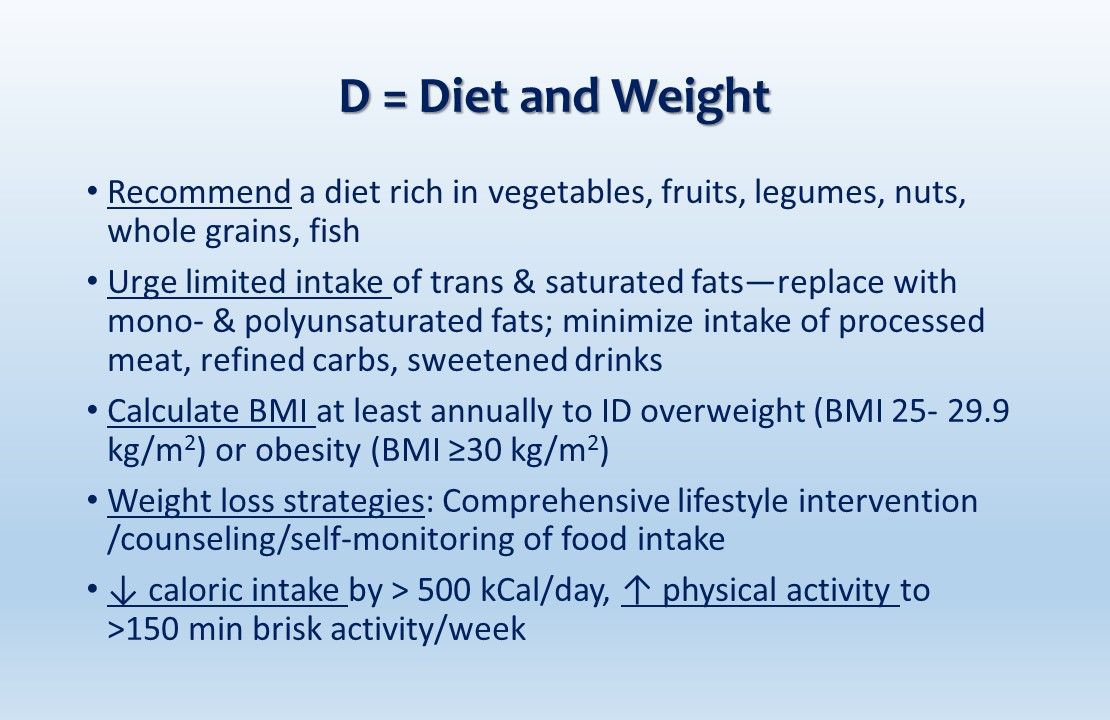 D = Diet and Weight

• Recommend a diet rich in vegetables, fruits, legumes, nuts, whole grains, fish

• Urge limited intake of trans & saturated fats—replace with mono- & polyunsaturated fats; minimize intake of processed meat, refined carbs, sweetened drinks

• Calculate BMI at least annually to ID overweight (BMI 25- 29.9 kg/m$^2$) or obesity (BMI ≥30 kg/m$^2$)

• Weight loss strategies: Comprehensive lifestyle intervention /counseling/self-monitoring of food intake

• ↓ caloric intake by > 500 kCal/day, ↑ physical activity to >150 min brisk activity/week